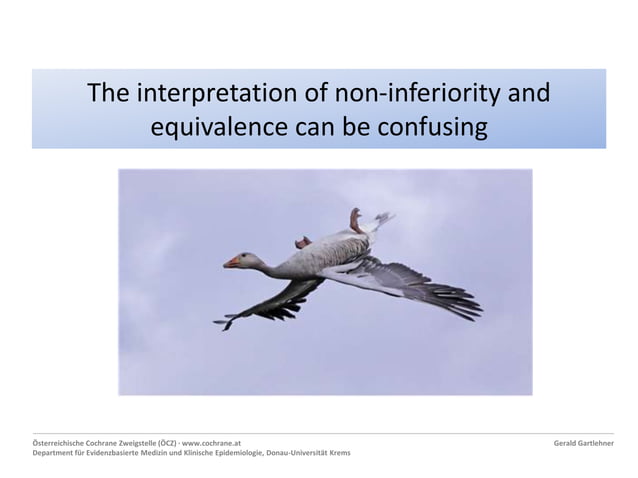 The interpretation of non-inferiority and equivalence can be confusing

Österreichische Cochrane Zweigstelle (ÖCZ) · www.cochrane.at
Department für Evidenzbasierte Medizin und Klinische Epidemiologie, Donau-Universität Krems

Gerald Gartlehner